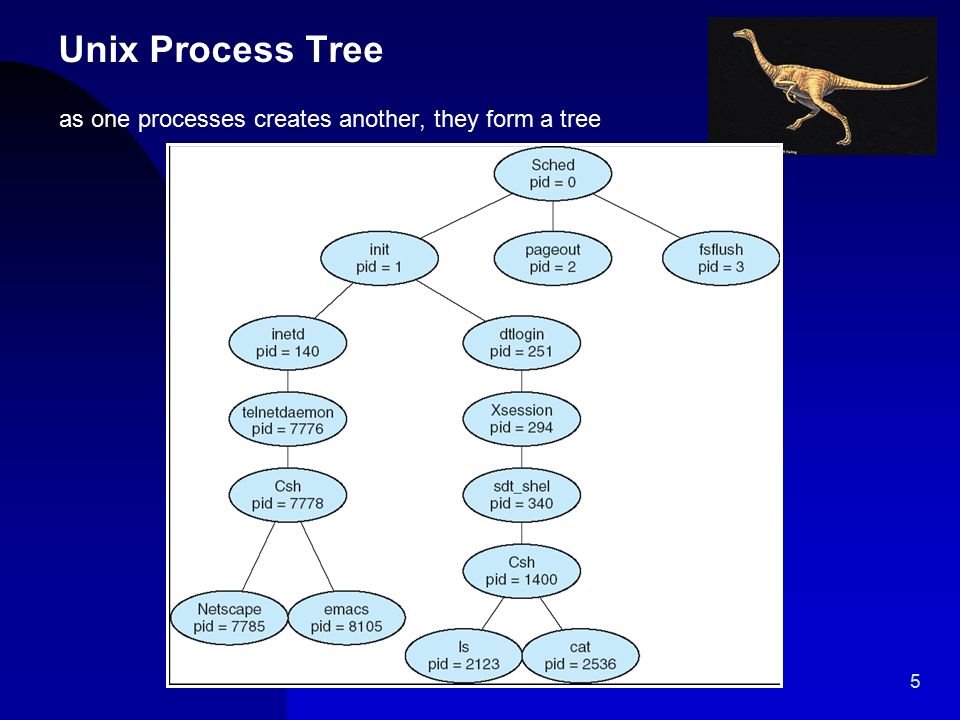 Unix Process Tree

as one processes creates another, they form a tree

Sched
pid = 0

init
pid = 1

pageout
pid = 2

fsflush
pid = 3

inetd
pid = 140

dtlogin
pid = 251

telnetdaemon
pid = 7776

Xsession
pid = 294

Csh
pid = 7778

sdt_shel
pid = 340

Csh
pid = 1400

Netscape
pid = 7785

emacs
pid = 8105

ls
pid = 2123

cat
pid = 2536

5